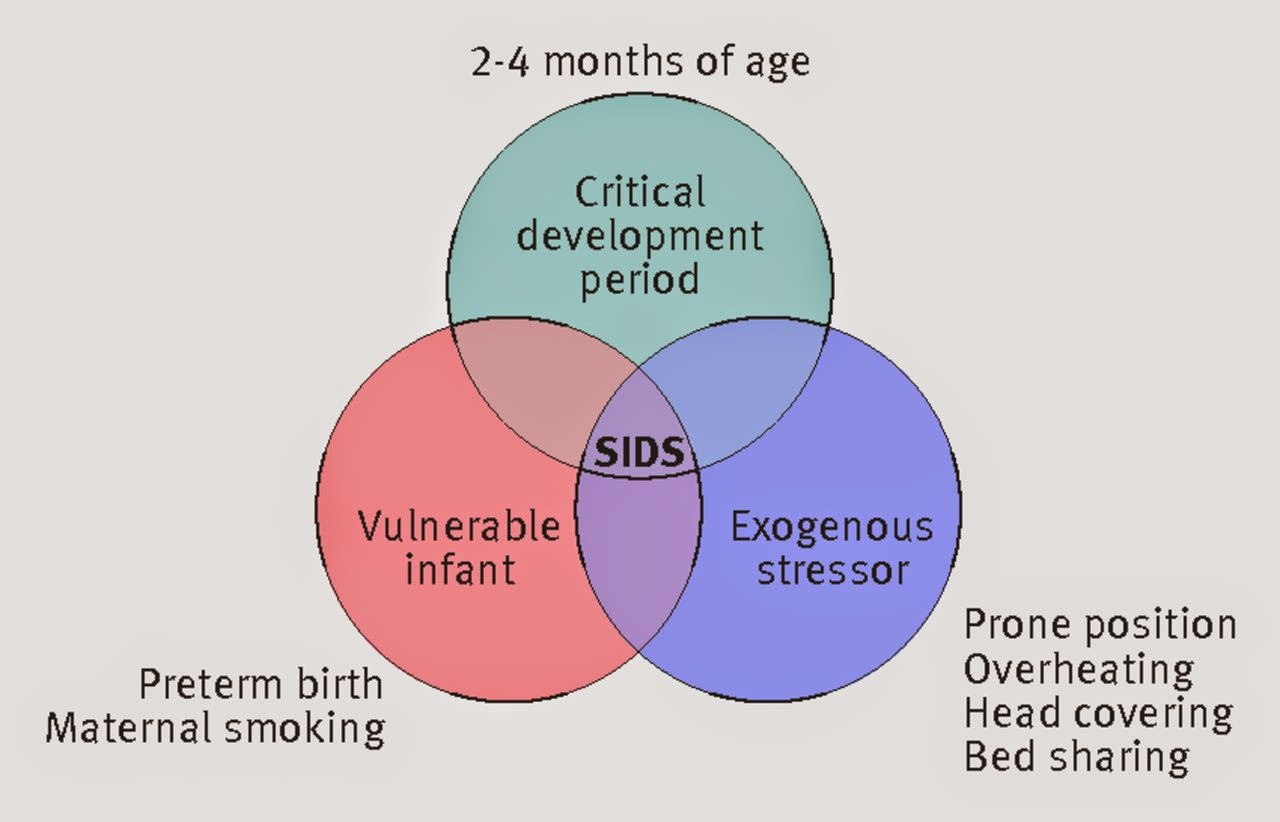 2-4 months of age

Critical development period

SIDS

Vulnerable infant

Exogenous stressor

Preterm birth
Maternal smoking

Prone position
Overheating
Head covering
Bed sharing